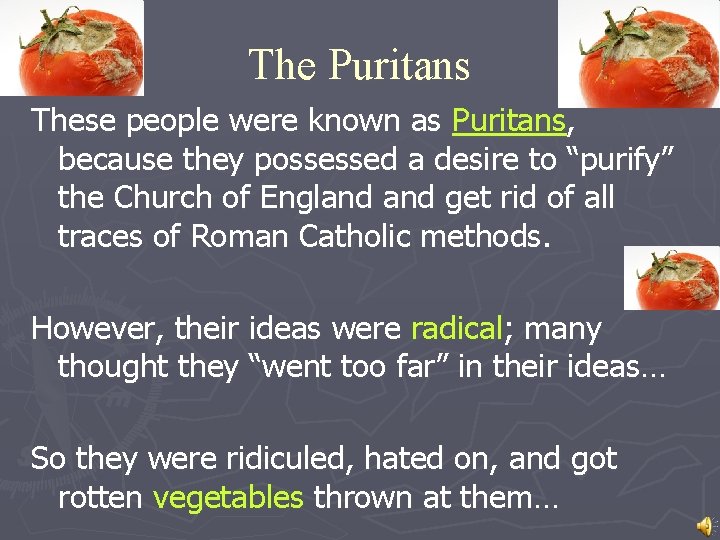 The Puritans

These people were known as Puritans, because they possessed a desire to “purify” the Church of England and get rid of all traces of Roman Catholic methods.

However, their ideas were radical; many thought they “went too far” in their ideas…

So they were ridiculed, hated on, and got rotten vegetables thrown at them…